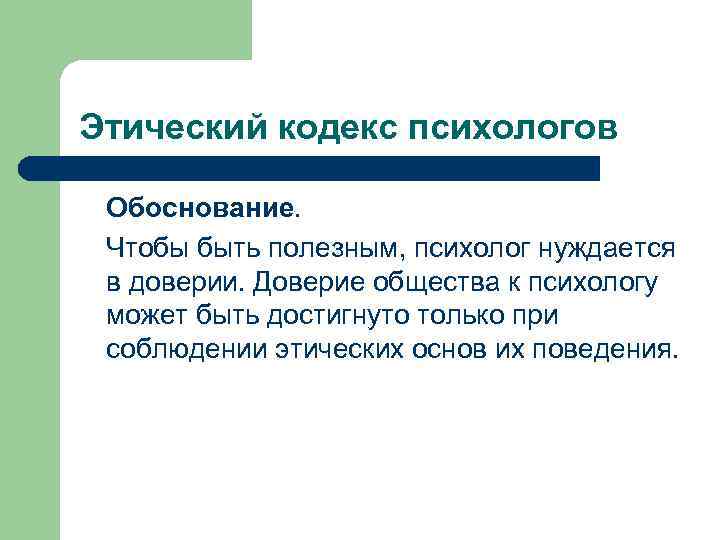 Этический кодекс психологов

Обоснование.

Чтобы быть полезным, психолог нуждается в доверии. Доверие общества к психологу может быть достигнуто только при соблюдении этических основ их поведения.